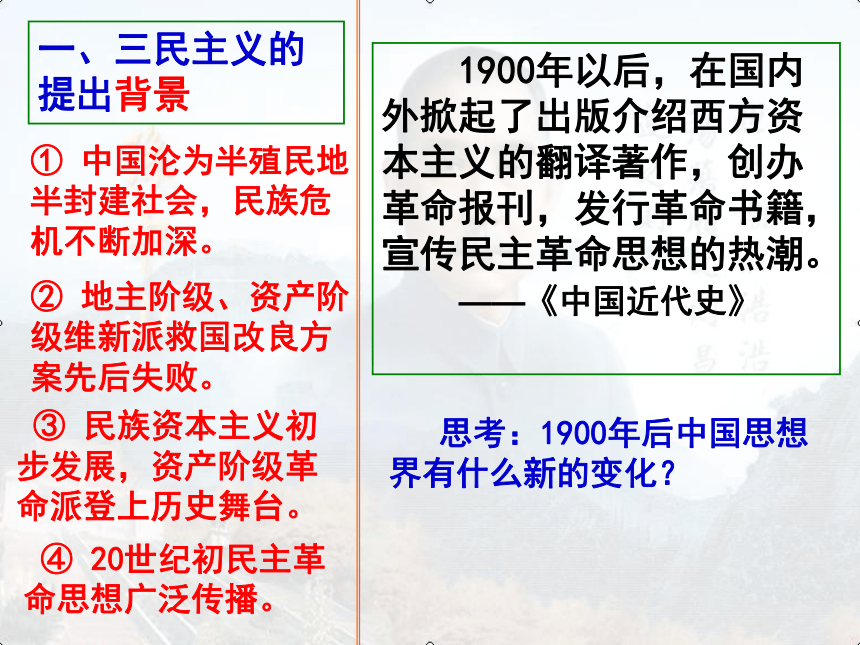 一、三民主义的提出背景

① 中国沦为半殖民地半封建社会，民族危机不断加深。

② 地主阶级、资产阶级维新派救国改良方案先后失败。

③ 民族资本主义初步发展，资产阶级革命派登上历史舞台。

④ 20世纪初民主革命思想广泛传播。

1900年以后，在国内外掀起了出版介绍西方资本主义的翻译著作，创办革命报刊，发行革命书籍，宣传民主革命思想的热潮。

——《中国近代史》

思考：1900年后中国思想界有什么新的变化？